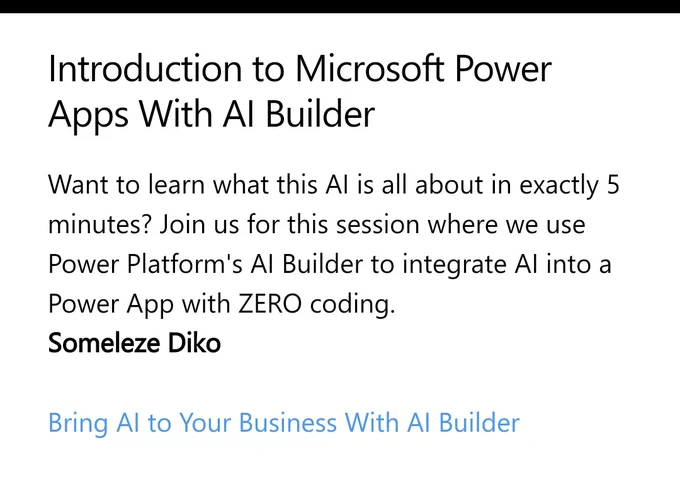 Introduction to Microsoft Power Apps With AI Builder

Want to learn what this AI is all about in exactly 5 minutes? Join us for this session where we use Power Platform's AI Builder to integrate AI into a Power App with ZERO coding.
Someleze Diko

Bring AI to Your Business With AI Builder